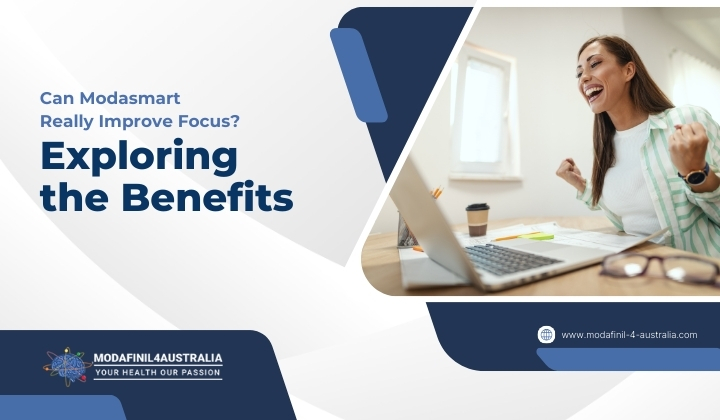 Can Modasmart Really Improve Focus?

Exploring the Benefits

www.modafinil-4-australia.com

MODAFINIL4AUSTRALIA
YOUR HEALTH OUR PASSION